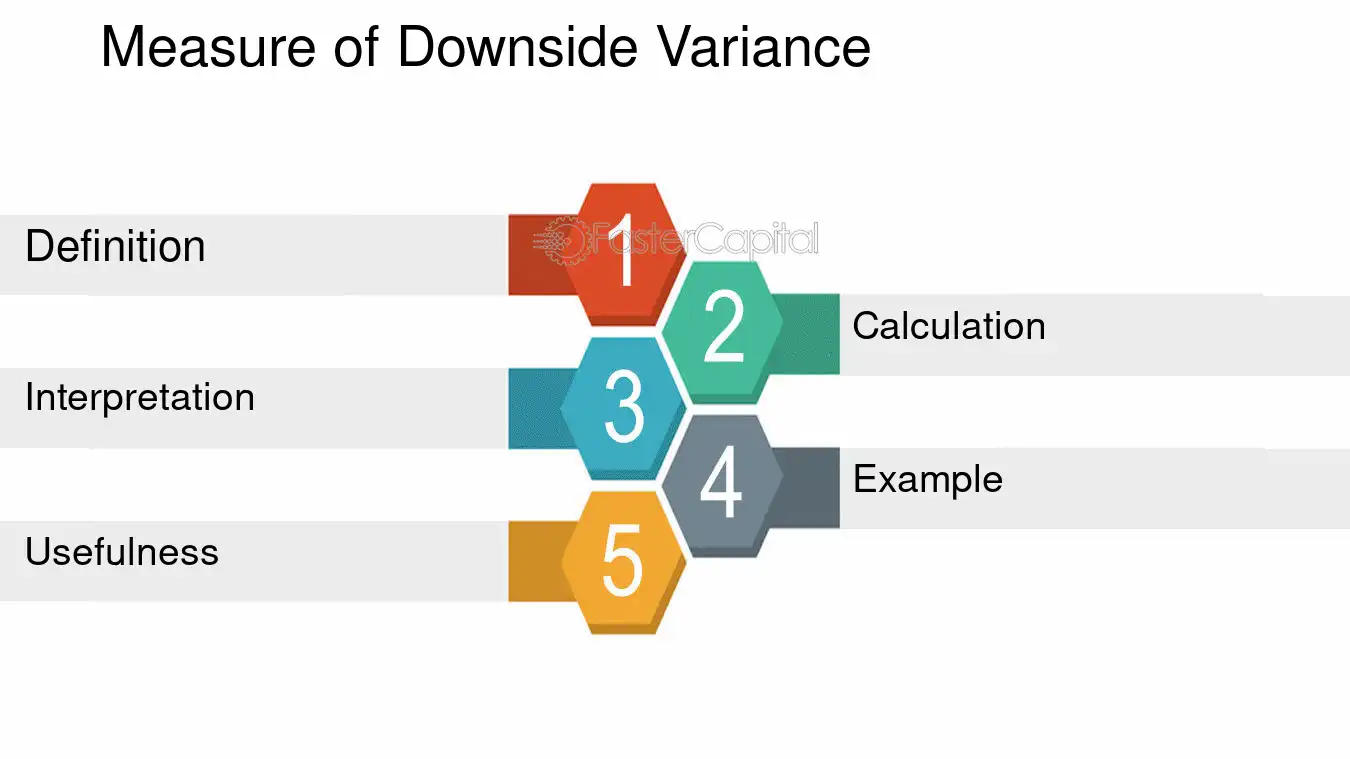 Measure of Downside Variance

Definition

1

2

Calculation

Interpretation

3

4

Example

Usefulness

5

FasterCapital